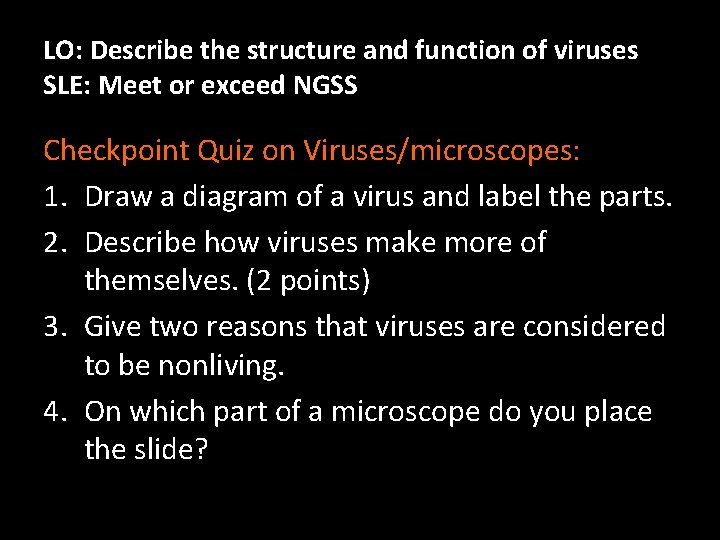 LO: Describe the structure and function of viruses
SLE: Meet or exceed NGSS

Checkpoint Quiz on Viruses/microscopes:

1. Draw a diagram of a virus and label the parts.
2. Describe how viruses make more of themselves. (2 points)
3. Give two reasons that viruses are considered to be nonliving.
4. On which part of a microscope do you place the slide?